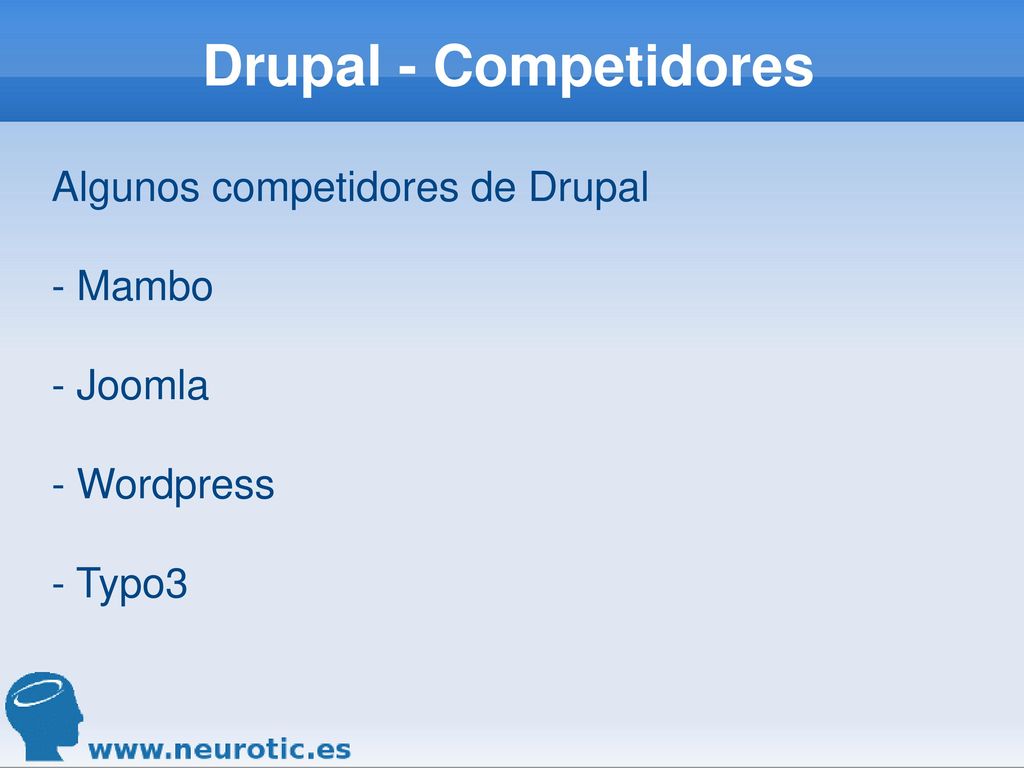 Drupal - Competidores

Algunos competidores de Drupal

- Mambo

- Joomla

- Wordpress

- Typo3

www.neurotic.es